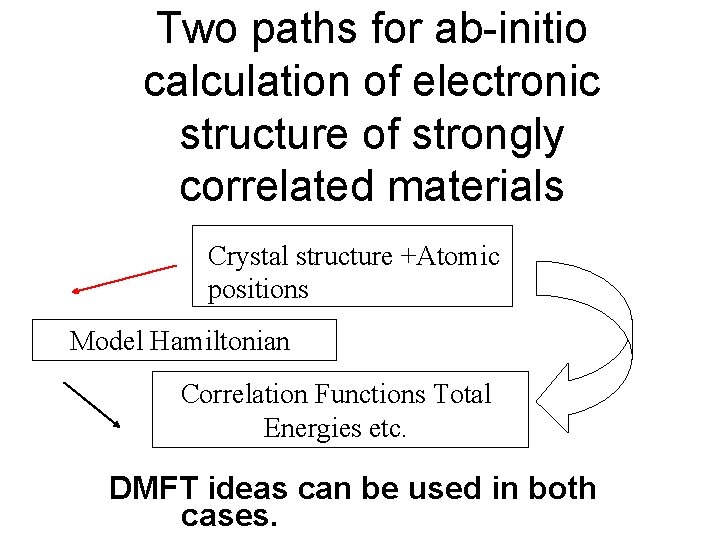 Two paths for ab-initio calculation of electronic structure of strongly correlated materials

Crystal structure +Atomic positions

Model Hamiltonian

Correlation Functions Total Energies etc.

DMFT ideas can be used in both cases.